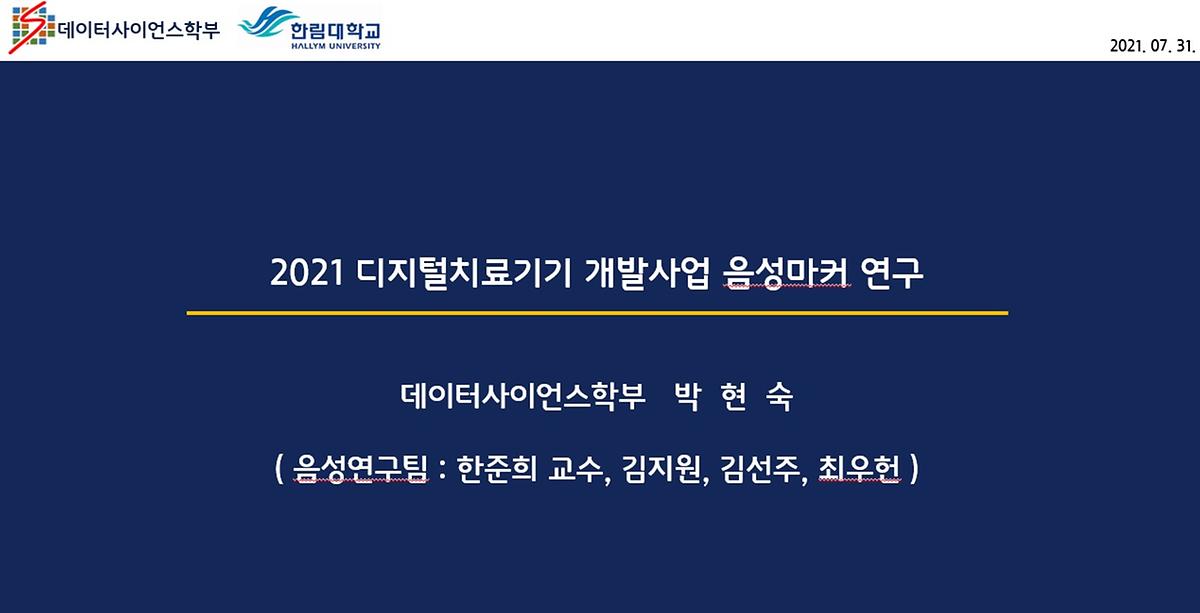 데이터사이언스학부 한림대학교 HALLYM UNIVERSITY

2021. 07. 31.

2021 디지털치료기기 개발사업 음성마커 연구

데이터사이언스학부 박 현 숙

( 음성연구팀 : 한준희 교수, 김지원, 김선주, 최우헌 )